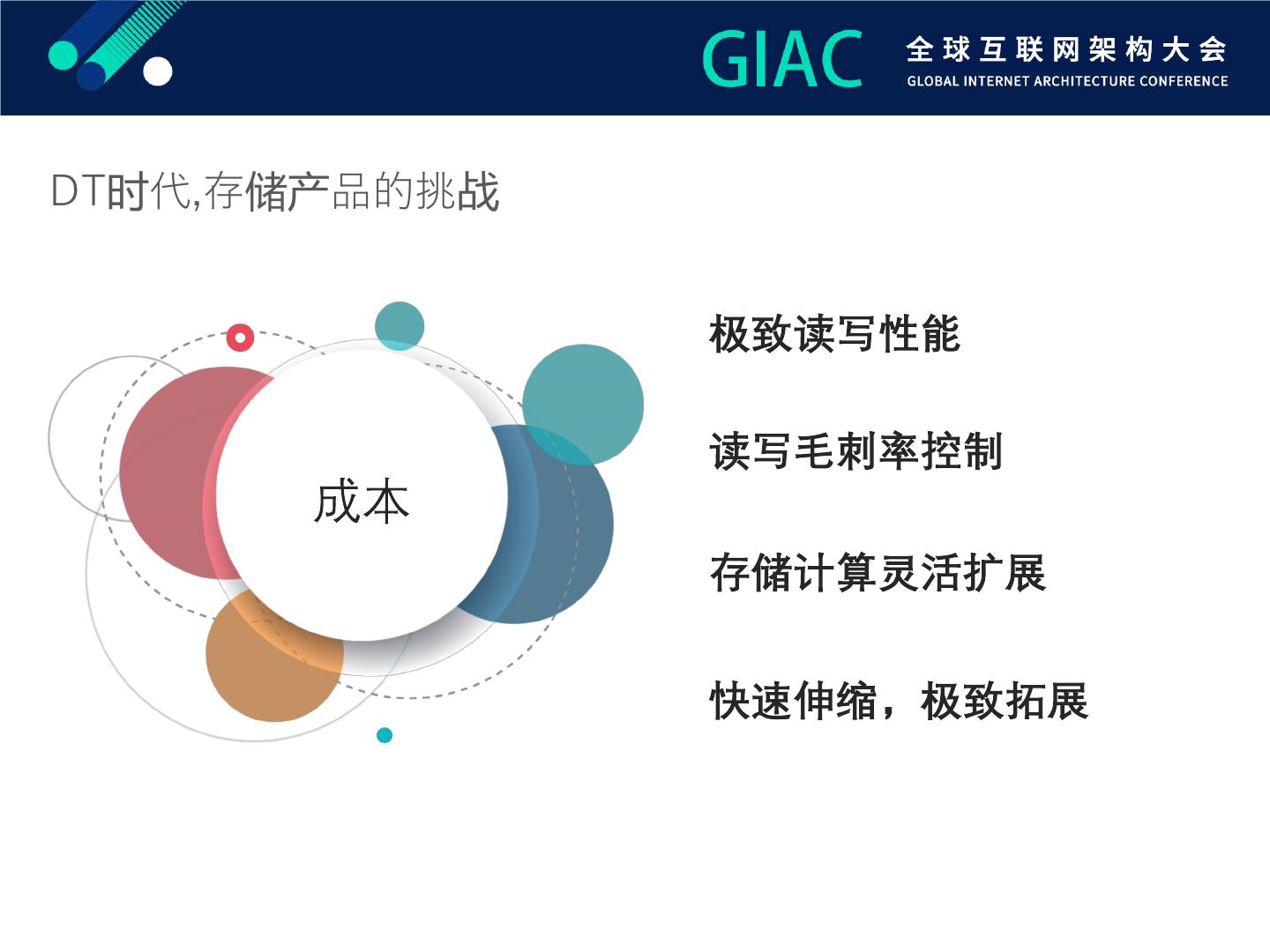 GIAC 全球互联网架构大会
GLOBAL INTERNET ARCHITECTURE CONFERENCE

DT时代,存储产品的挑战

成本

极致读写性能

读写毛刺率控制

存储计算灵活扩展

快速伸缩，极致拓展